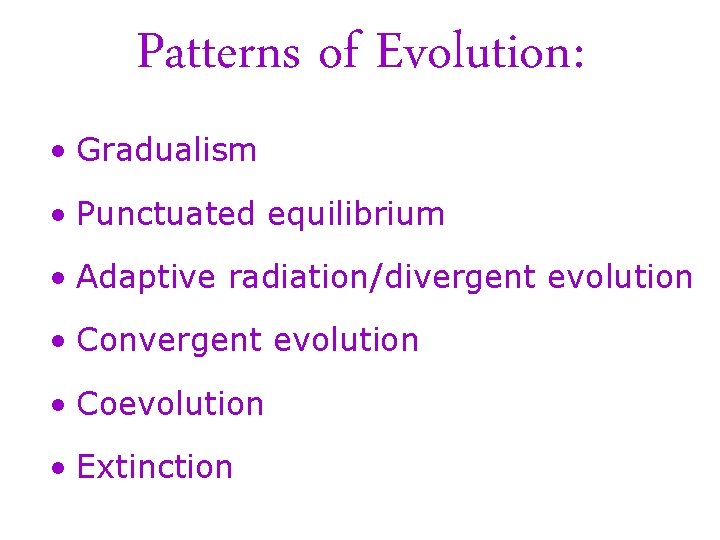 Patterns of Evolution:

• Gradualism
• Punctuated equilibrium
• Adaptive radiation/divergent evolution
• Convergent evolution
• Coevolution
• Extinction